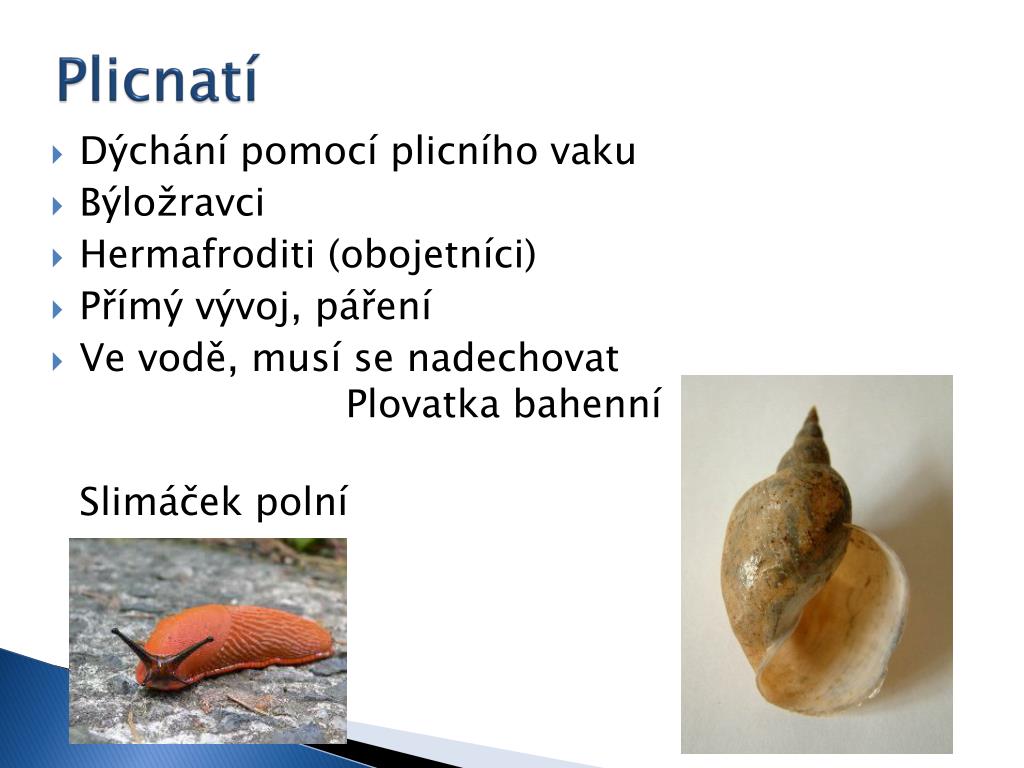 Plicnatí

Dýchání pomocí plicního vaku
Býložravci
Hermafroditi (obojetníci)
Přímý vývoj, páření
Ve vodě, musí se nadechovat

Plovatka bahenní

Slimáček polní